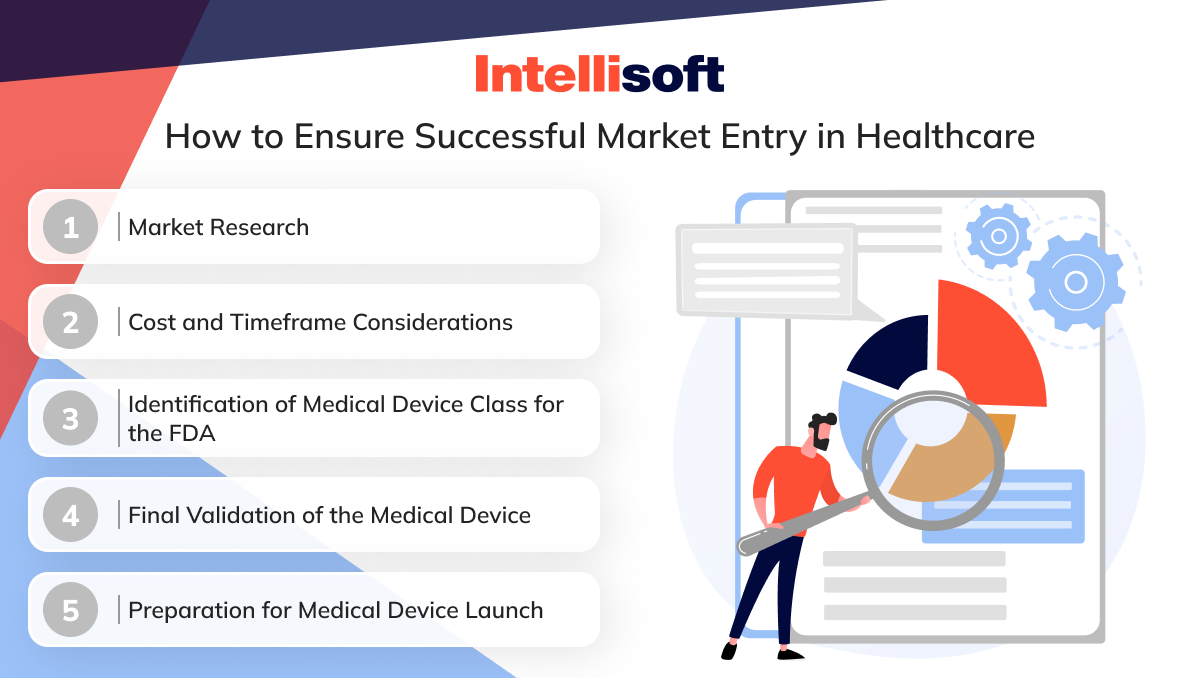 Intellisoft

How to Ensure Successful Market Entry in Healthcare

1 Market Research

2 Cost and Timeframe Considerations

3 Identification of Medical Device Class for the FDA

4 Final Validation of the Medical Device

5 Preparation for Medical Device Launch